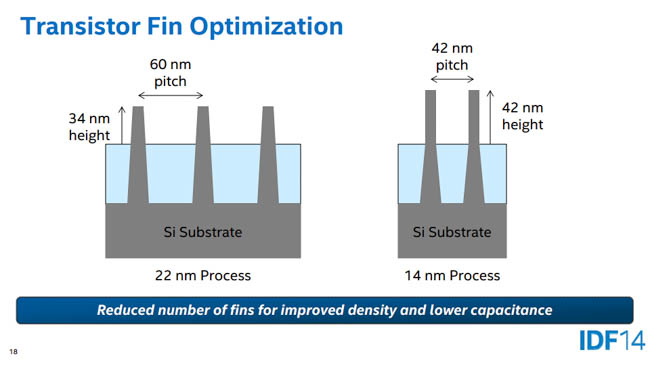 Transistor Fin Optimization

60 nm pitch

34 nm height

Si Substrate

22 nm Process

42 nm pitch

42 nm height

Si Substrate

14 nm Process

Reduced number of fins for improved density and lower capacitance

18

IDF14